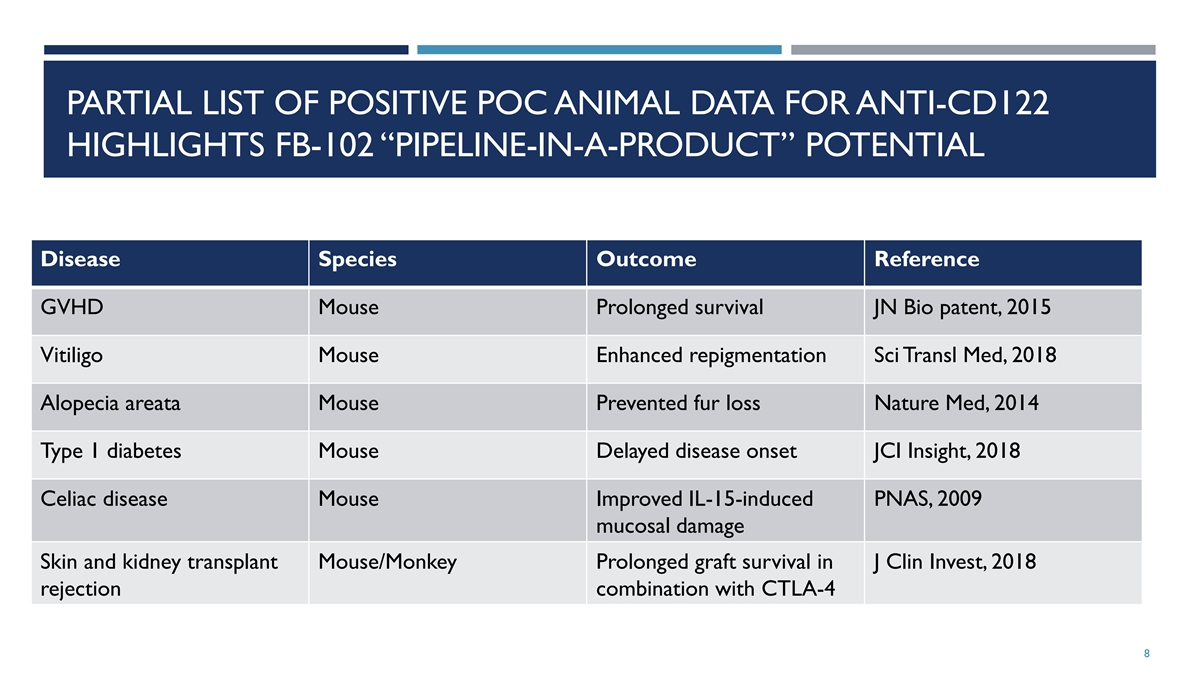 PARTIAL LIST OF POSITIVE POC ANIMAL DATA FOR ANTI-CD122 HIGHLIGHTS FB-102 “PIPELINE-IN-A-PRODUCT” POTENTIAL

| Disease | Species | Outcome | Reference |
|---|---|---|---|
| GVHD | Mouse | Prolonged survival | JN Bio patent, 2015 |
| Vitiligo | Mouse | Enhanced repigmentation | Sci Transl Med, 2018 |
| Alopecia areata | Mouse | Prevented fur loss | Nature Med, 2014 |
| Type 1 diabetes | Mouse | Delayed disease onset | JCI Insight, 2018 |
| Celiac disease | Mouse | Improved IL-15-induced mucosal damage | PNAS, 2009 |
| Skin and kidney transplant rejection | Mouse/Monkey | Prolonged graft survival in combination with CTLA-4 | J Clin Invest, 2018 |

8